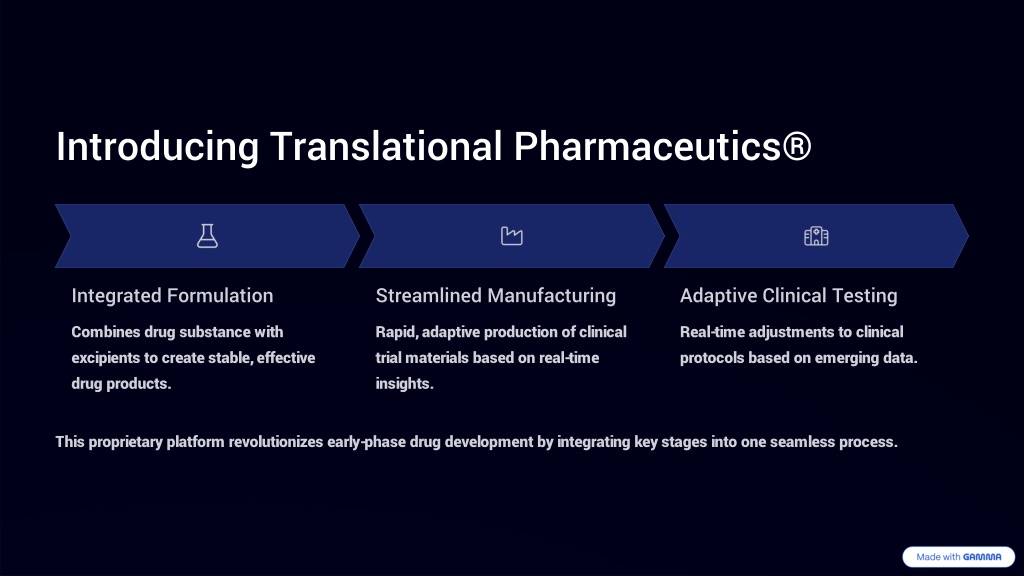 Introducing Translational Pharmaceutics®

Integrated Formulation

Combines drug substance with excipients to create stable, effective drug products.

Streamlined Manufacturing

Rapid, adaptive production of clinical trial materials based on real-time insights.

Adaptive Clinical Testing

Real-time adjustments to clinical protocols based on emerging data.

This proprietary platform revolutionizes early-phase drug development by integrating key stages into one seamless process.

Made with GAMMA